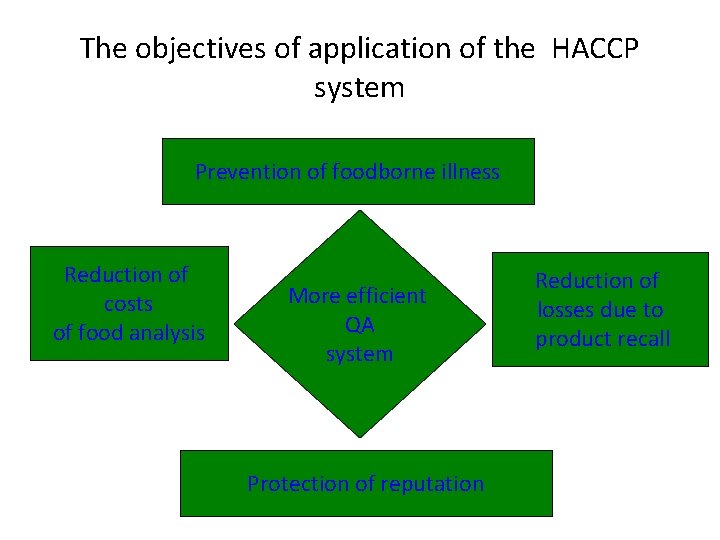 The objectives of application of the HACCP system

Prevention of foodborne illness

Reduction of costs of food analysis

More efficient QA system

Reduction of losses due to product recall

Protection of reputation